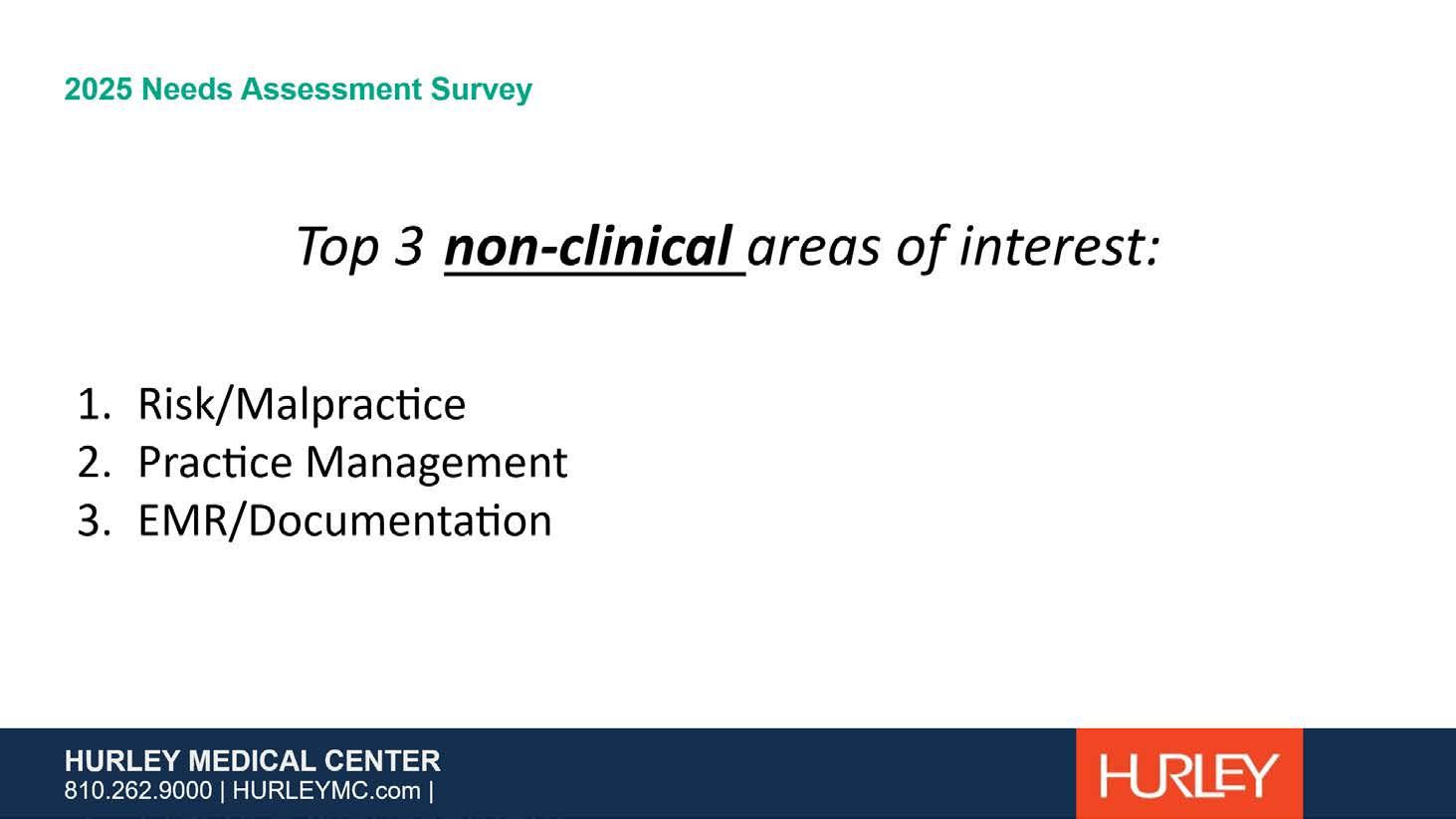 2025 Needs Assessment Survey

Top 3 non-clinical areas of interest:

1. Risk/Malpractice
2. Practice Management
3. EMR/Documentation

HURLEY MEDICAL CENTER
810.262.9000 | HURLEYMC.com |

HURLEY